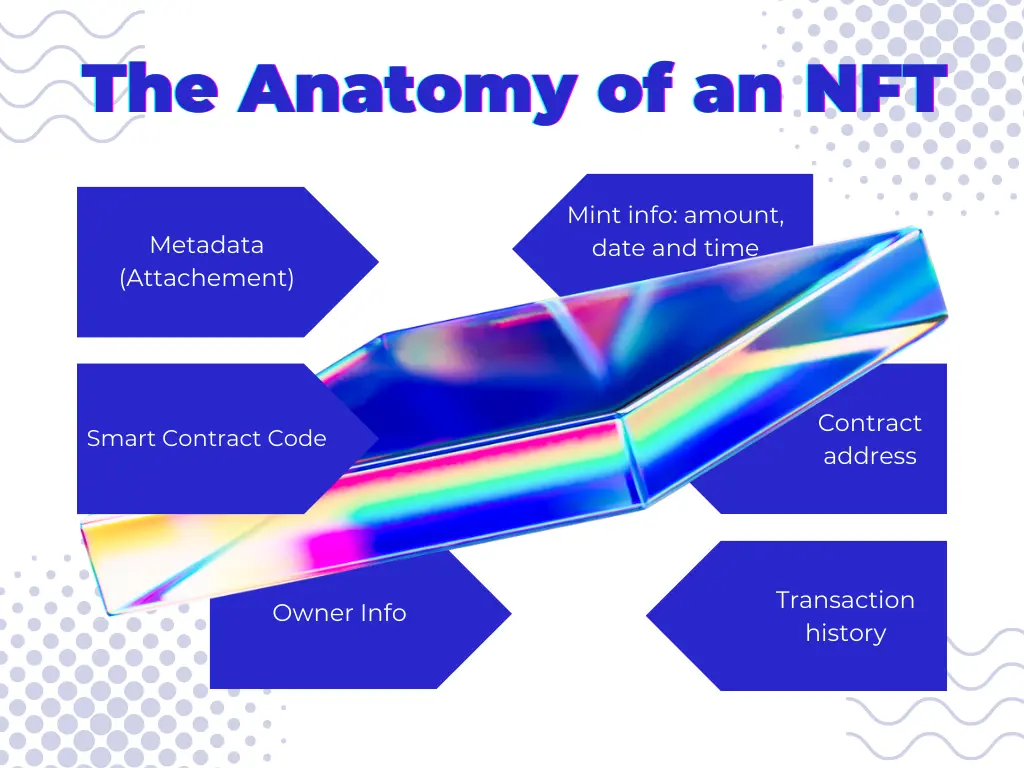 The Anatomy of an NFT

Metadata (Attachement)

Mint info: amount, date and time

Smart Contract Code

Contract address

Owner Info

Transaction history